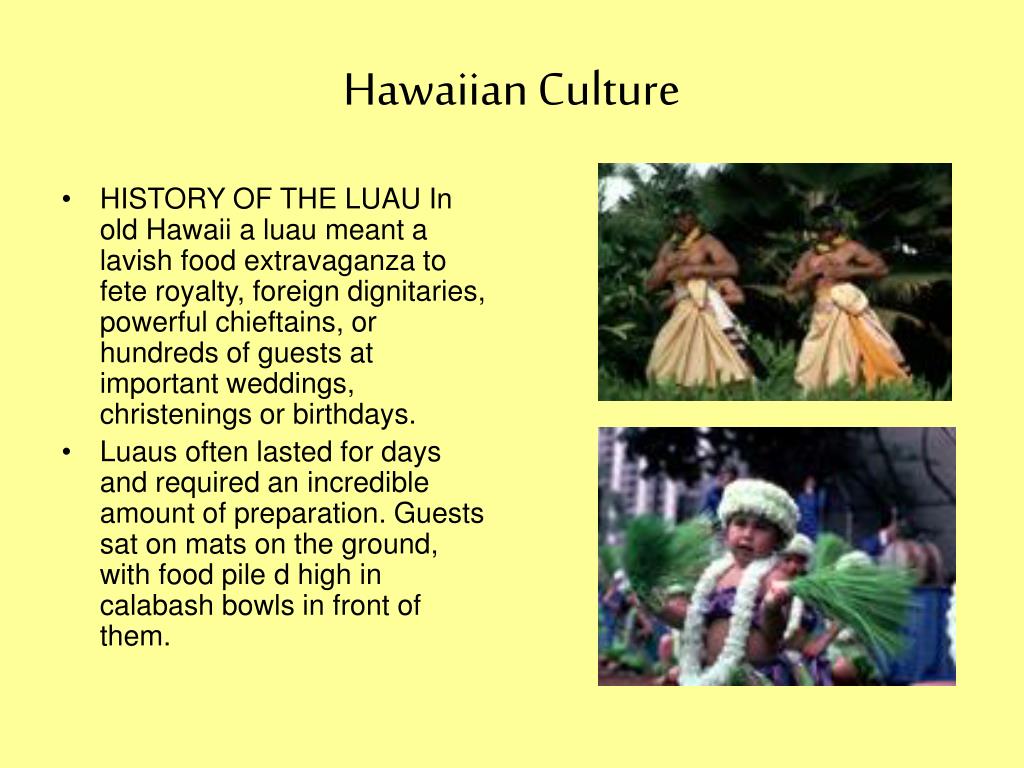 Hawaiian Culture

• HISTORY OF THE LUAU In old Hawaii a luau meant a lavish food extravaganza to fete royalty, foreign dignitaries, powerful chieftains, or hundreds of guests at important weddings, christenings or birthdays.

• Luaus often lasted for days and required an incredible amount of preparation. Guests sat on mats on the ground, with food pile d high in calabash bowls in front of them.